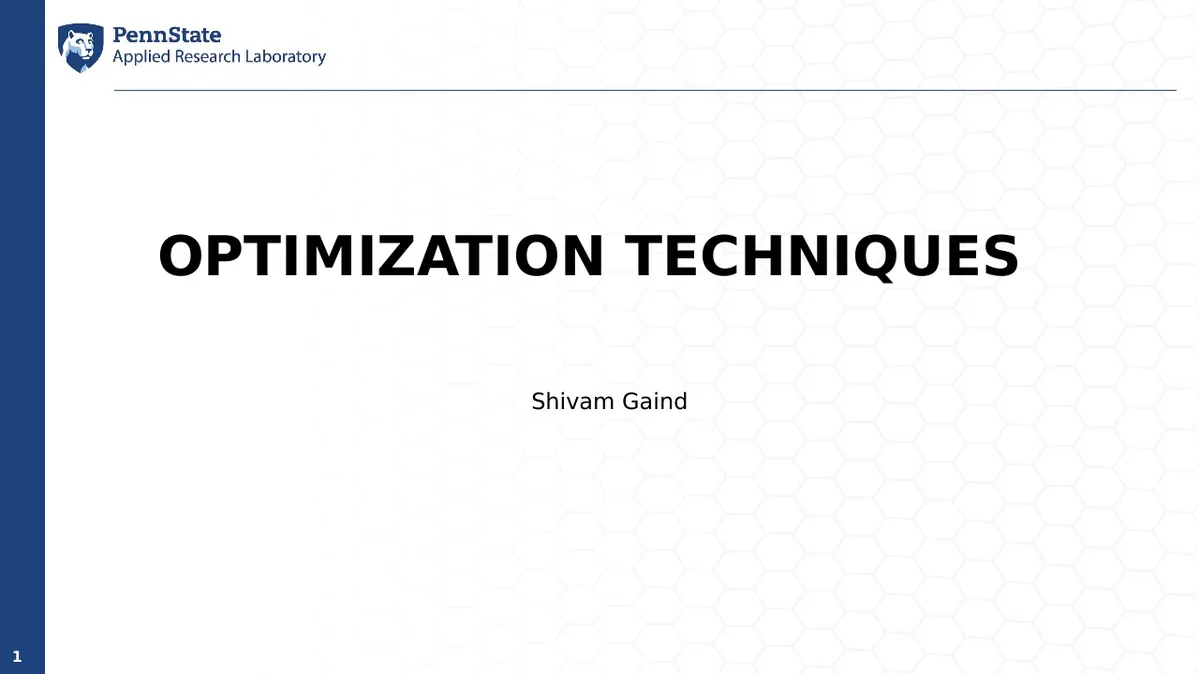 PennState
Applied Research Laboratory

OPTIMIZATION TECHNIQUES

Shivam Gaind

1